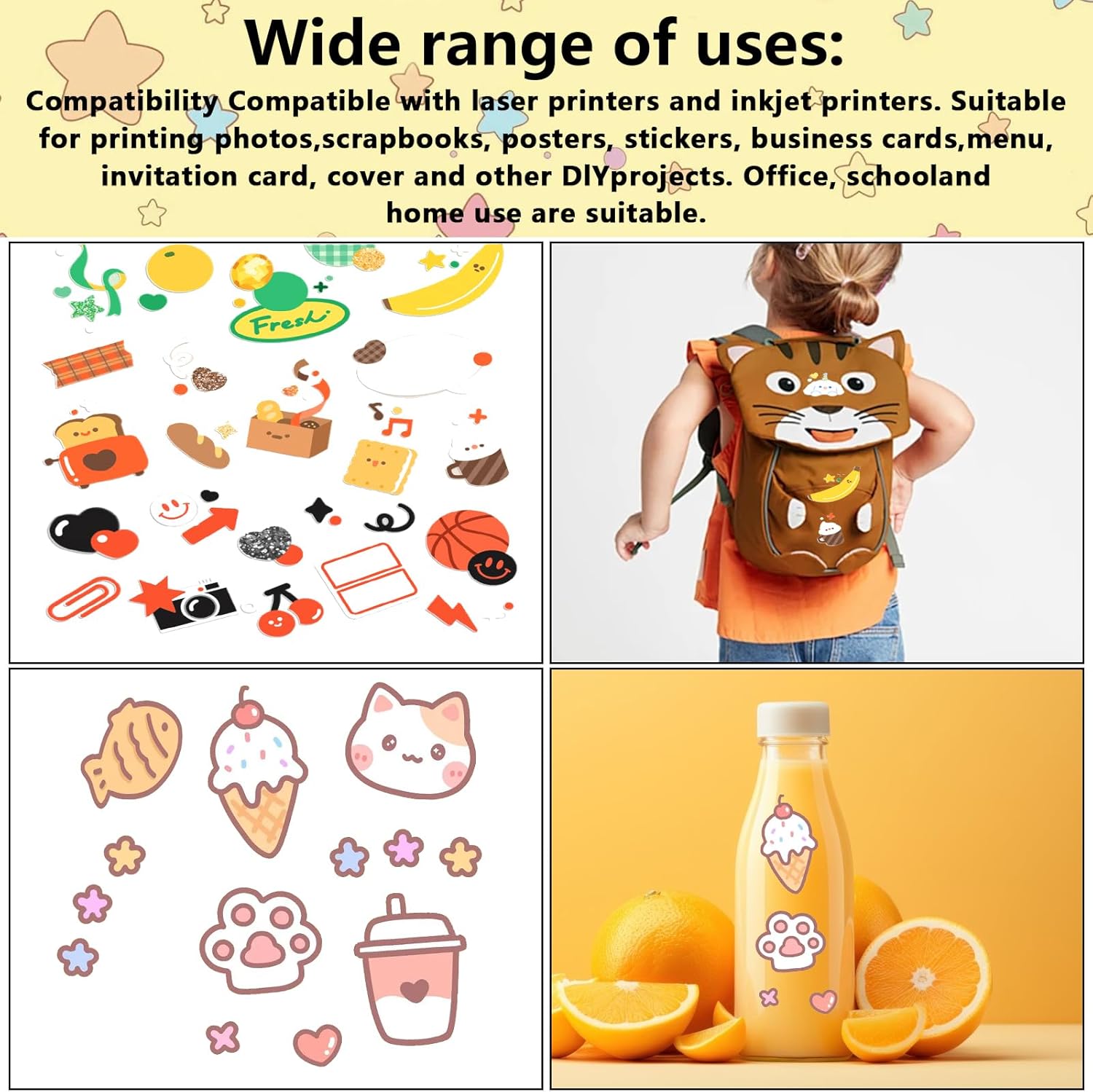 Wide range of uses:

Compatibility Compatible with laser printers and inkjet printers. Suitable for printing photos,scrapbooks, posters, stickers, business cards,menu, invitation card, cover and other DIYprojects. Office, schooland home use are suitable.

Fresh